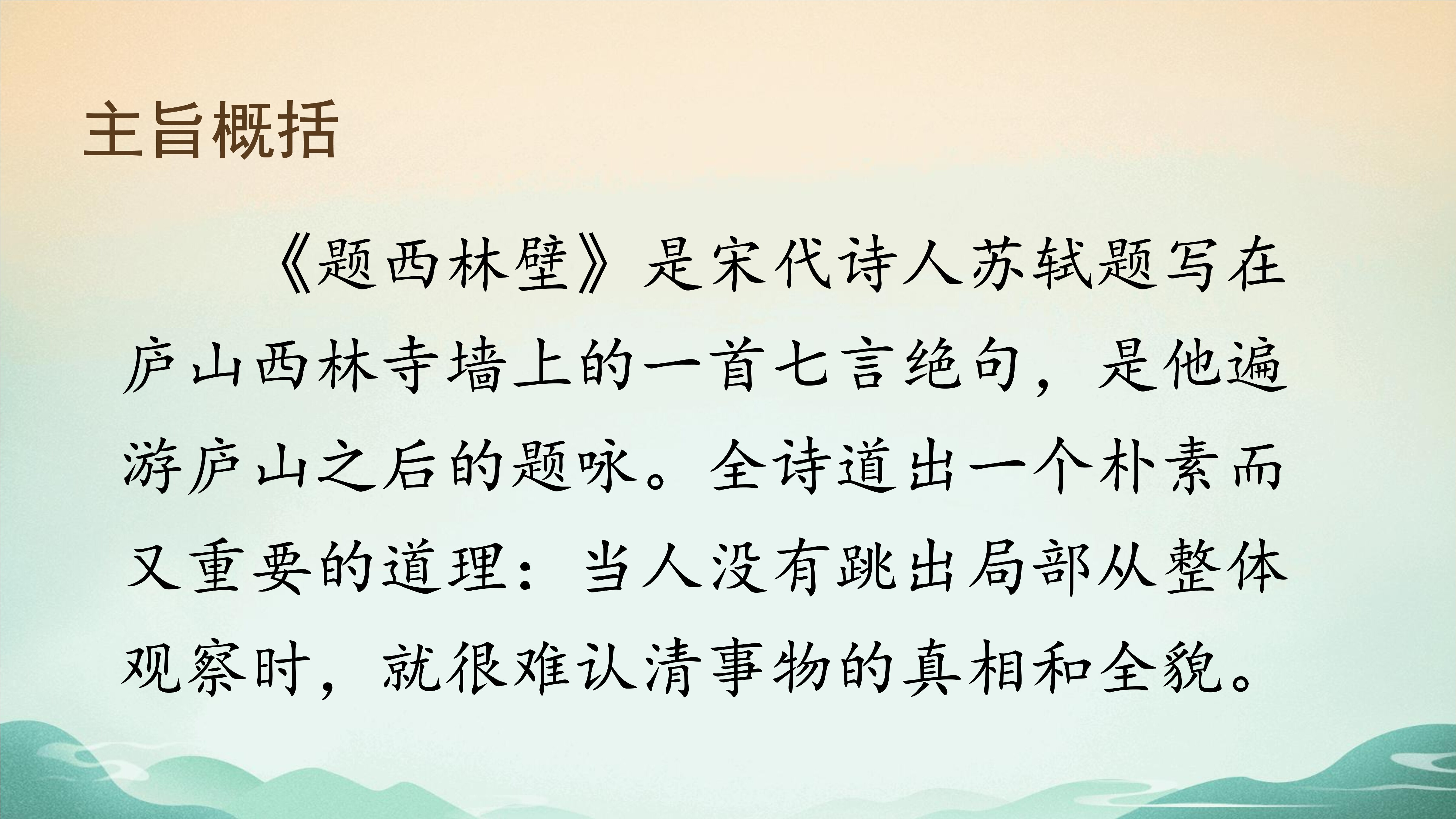 主旨概括

《题西林壁》是宋代诗人苏轼题写在庐山西林寺墙上的一首七言绝句，是他遍游庐山之后的题咏。全诗道出一个朴素而又重要的道理：当人没有跳出局部从整体观察时，就很难认清事物的真相和全貌。